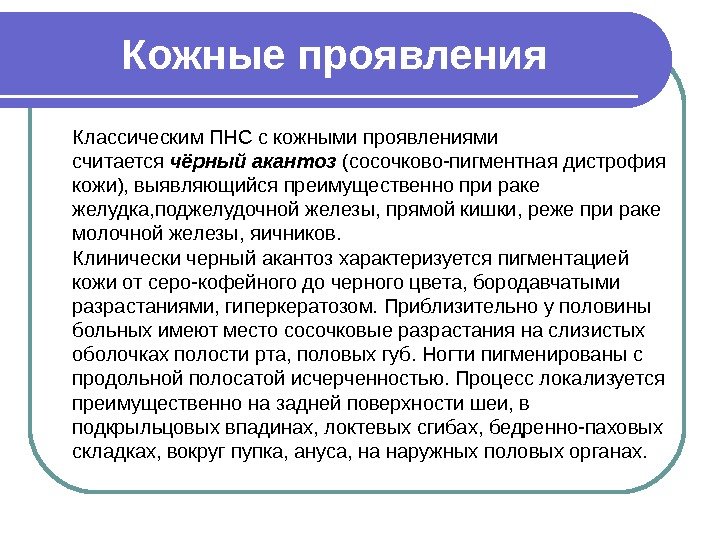 Кожные проявления

Классическим ПНС с кожными проявлениями считается чёрный акантоз (сосочково-пигментная дистрофия кожи), выявляющийся преимущественно при раке желудка,поджелудочной железы, прямой кишки, реже при раке молочной железы, яичников.

Клинически черный акантоз характеризуется пигментацией кожи от серо-кофейного до черного цвета, бородавчатыми разрастаниями, гиперкератозом. Приблизительно у половины больных имеют место сосочковые разрастания на слизистых оболочках полости рта, половых губ. Ногти пигменированы с продольной полосатой исчерченностью. Процесс локализуется преимущественно на задней поверхности шеи, в подкрыльцовых впадинах, локтевых сгибах, бедренно-паховых складках, вокруг пупка, ануса, на наружных половых органах.